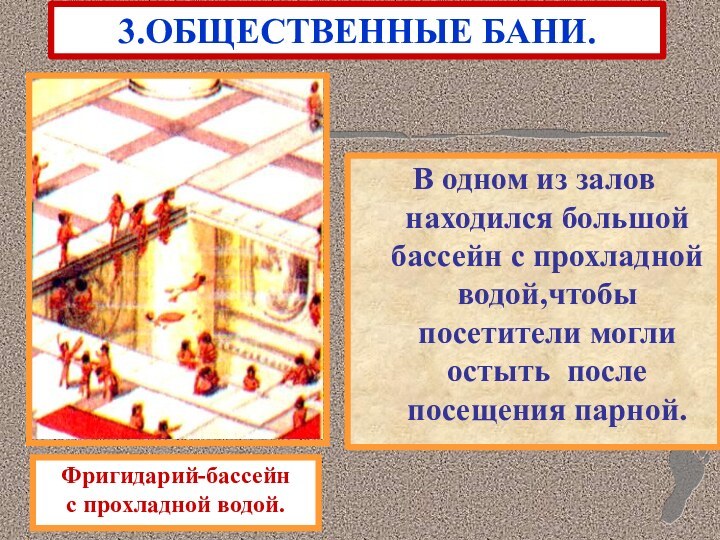 3.ОБЩЕСТВЕННЫЕ БАНИ.

В одном из залов находился большой бассейн с прохладной водой,чтобы посетители могли остыть после посещения парной.

Фригидарий-бассейн с прохладной водой.